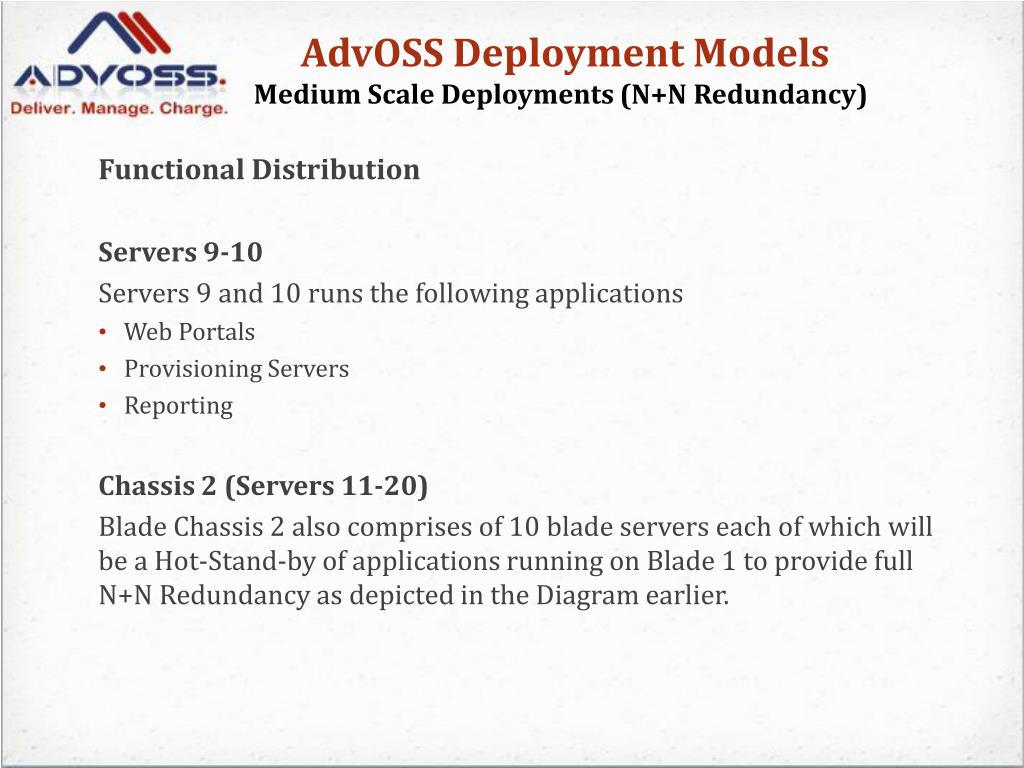 ADVOSS.
Deliver. Manage. Charge.

AdvOSS Deployment Models
Medium Scale Deployments (N+N Redundancy)

Functional Distribution

Servers 9-10
Servers 9 and 10 runs the following applications
• Web Portals
• Provisioning Servers
• Reporting

Chassis 2 (Servers 11-20)
Blade Chassis 2 also comprises of 10 blade servers each of which will be a Hot-Stand-by of applications running on Blade 1 to provide full N+N Redundancy as depicted in the Diagram earlier.